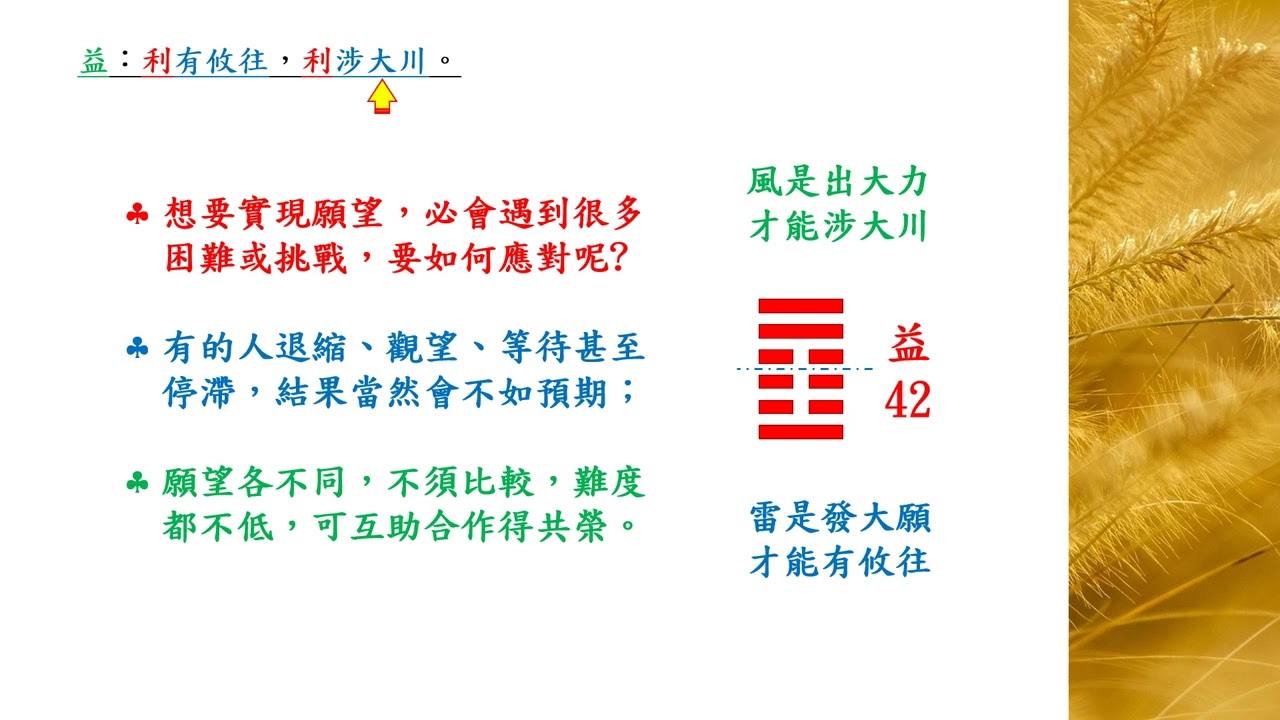 益：利有攸往，利涉大川。

♣ 想要實現願望，必會遇到很多困難或挑戰，要如何應對呢?

♣ 有的人退縮、觀望、等待甚至停滯，結果當然會不如預期；

♣ 願望各不同，不須比較，難度都不低，可互助合作得共榮。

風是出大力
才能涉大川

益
42

雷是發大願
才能有攸往